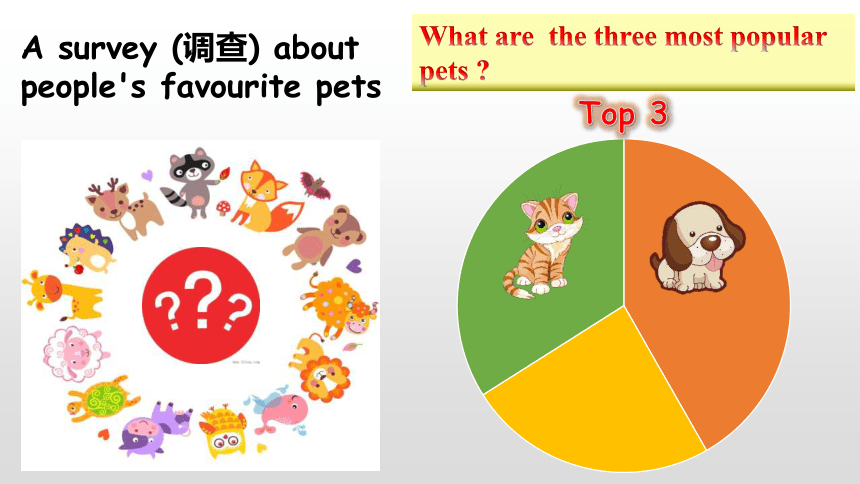 A survey (调查) about people's favourite pets

What are the three most popular pets ?

Top 3

???